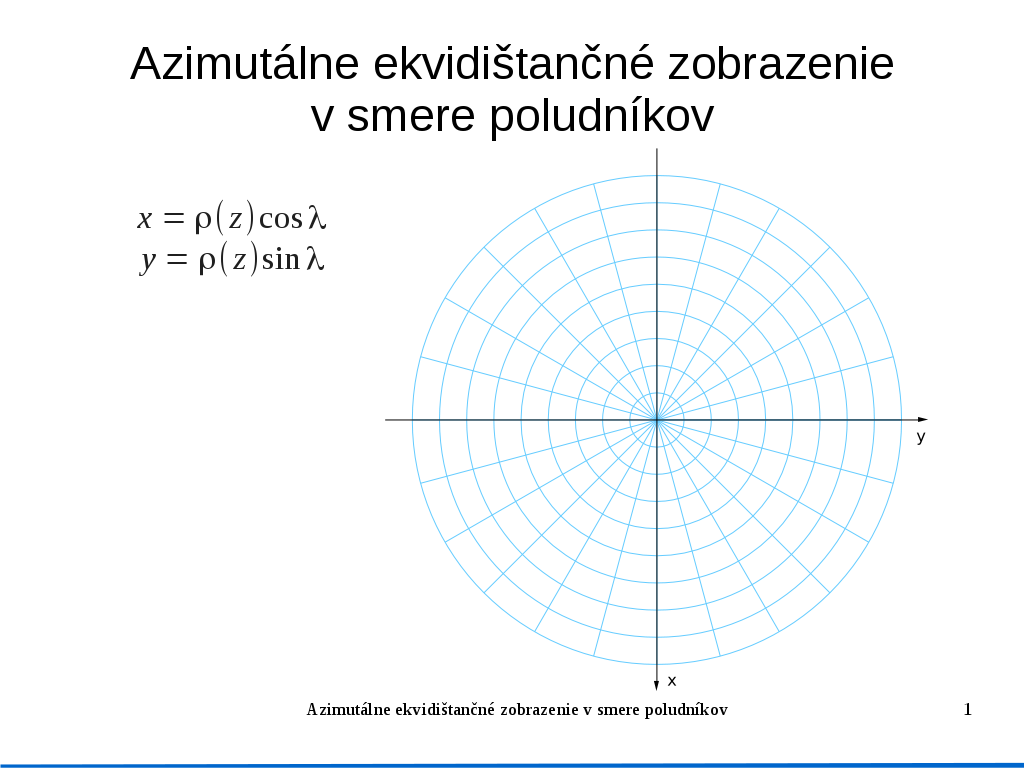 Azimutálne ekvidištančné zobrazenie v smere poludníkov

$x = \rho(z)\cos\lambda$
$y = \rho(z)\sin\lambda$

y

x

Azimutálne ekvidištančné zobrazenie v smere poludníkov

1